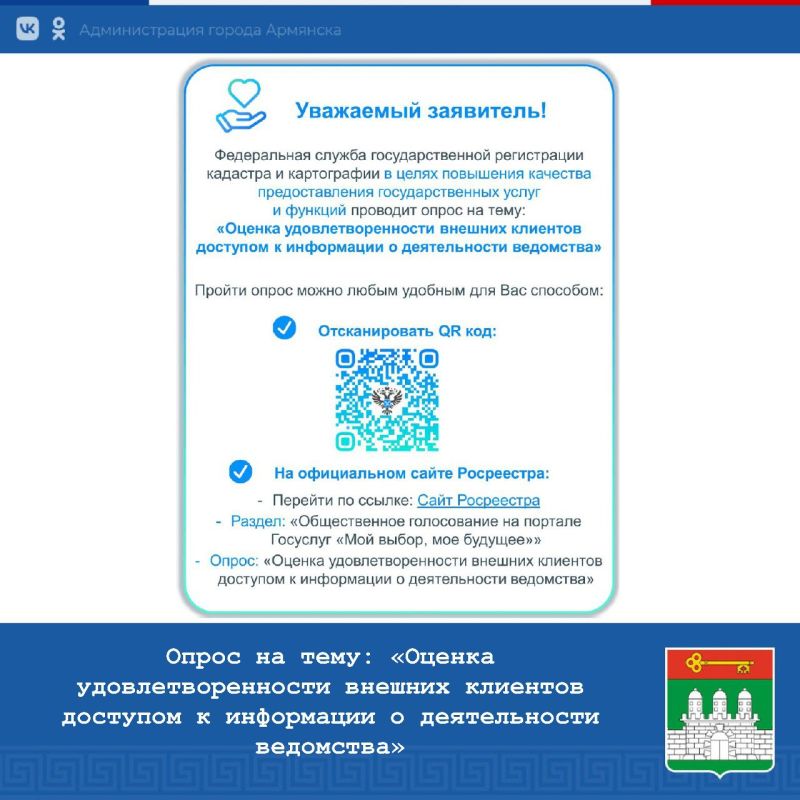 Администрация города Армянска

Уважаемый заявитель!

Федеральная служба государственной регистрации кадастра и картографии в целях повышения качества предоставления государственных услуг и функций проводит опрос на тему: «Оценка удовлетворенности внешних клиентов доступом к информации о деятельности ведомства»

Пройти опрос можно любым удобным для Вас способом:

Отсканировать QR код:

На официальном сайте Росреестра:

- Перейти по ссылке: Сайт Росреестра
- Раздел: «Общественное голосование на портале Госуслуг «Мой выбор, мое будущее»»
- Опрос: «Оценка удовлетворенности внешних клиентов доступом к информации о деятельности ведомства»

Опрос на тему: «Оценка удовлетворенности внешних клиентов доступом к информации о деятельности ведомства»